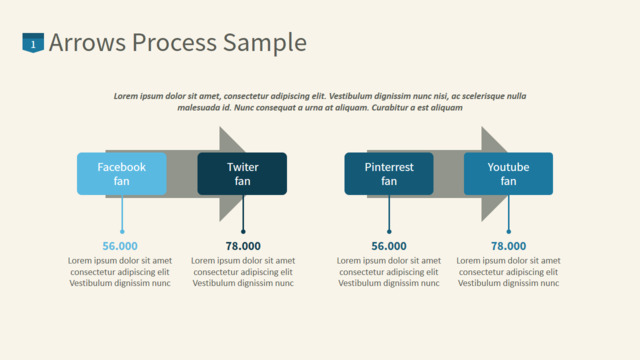 1 Arrows Process Sample

Lorem ipsum dolor sit amet, consectetur adipiscing elit. Vestibulum dignissim nunc nisi, ac scelerisque nulla malesuada id. Nunc consequat a urna at aliquam. Curabitur a est aliquam

Facebook fan

Twiter fan

Pinterrest fan

Youtube fan

56.000
Lorem ipsum dolor sit amet consectetur adipiscing elit Vestibulum dignissim nunc

78.000
Lorem ipsum dolor sit amet consectetur adipiscing elit Vestibulum dignissim nunc

56.000
Lorem ipsum dolor sit amet consectetur adipiscing elit Vestibulum dignissim nunc

78.000
Lorem ipsum dolor sit amet consectetur adipiscing elit Vestibulum dignissim nunc